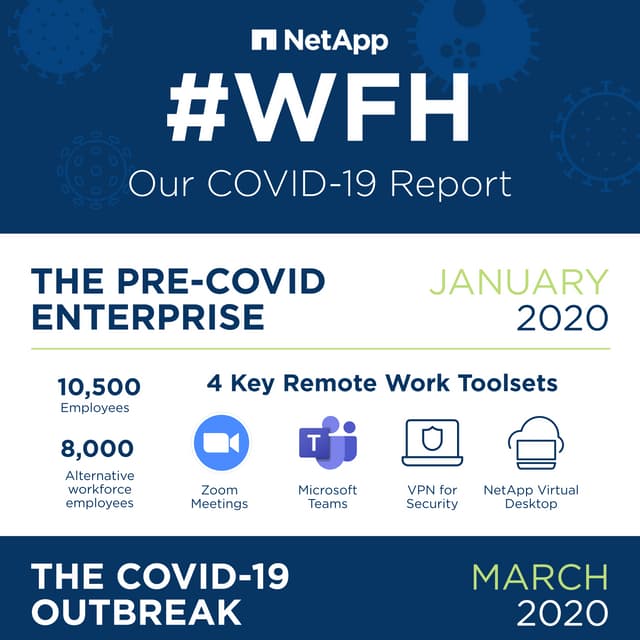 NetApp

#WFH

Our COVID-19 Report

THE PRE-COVID ENTERPRISE

JANUARY 2020

10,500
Employees

8,000
Alternative workforce employees

4 Key Remote Work Toolsets

Zoom Meetings

T

Microsoft Teams

VPN for Security

NetApp Virtual Desktop

THE COVID-19 OUTBREAK

MARCH 2020